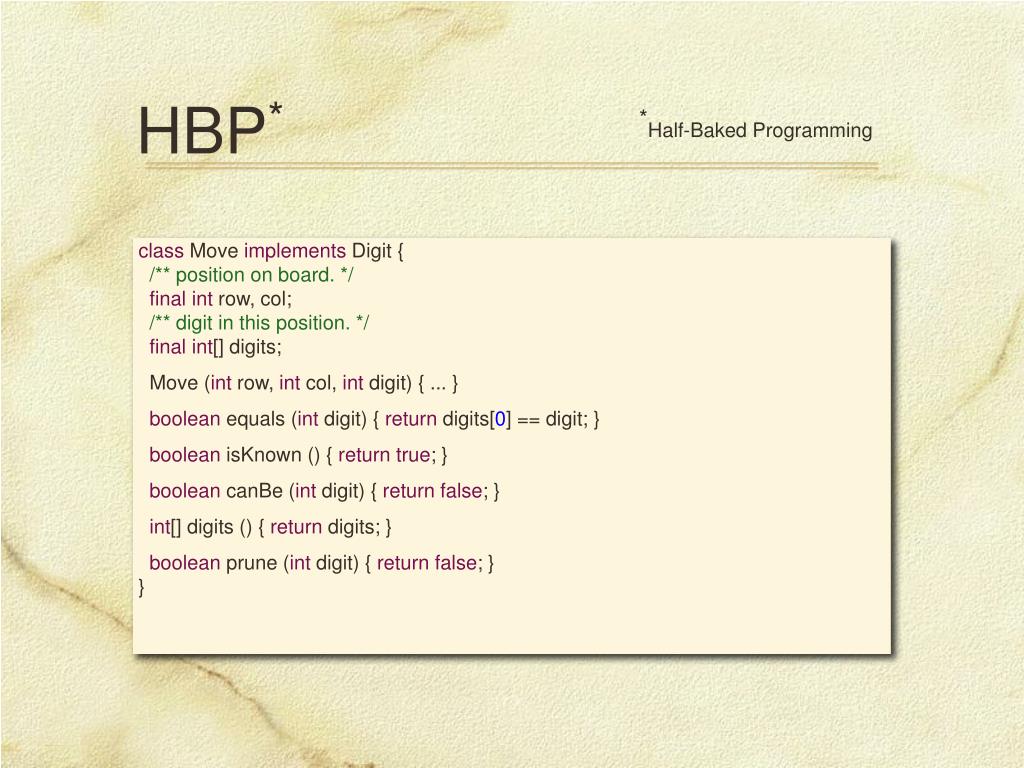 HBP*

*Half-Baked Programming

class Move implements Digit {
/** position on board. */
final int row, col;
/** digit in this position. */
final int[] digits;

Move (int row, int col, int digit) { ... }

boolean equals (int digit) { return digits[0] == digit; }

boolean isKnown () { return true; }

boolean canBe (int digit) { return false; }

int[] digits () { return digits; }

boolean prune (int digit) { return false; }
}